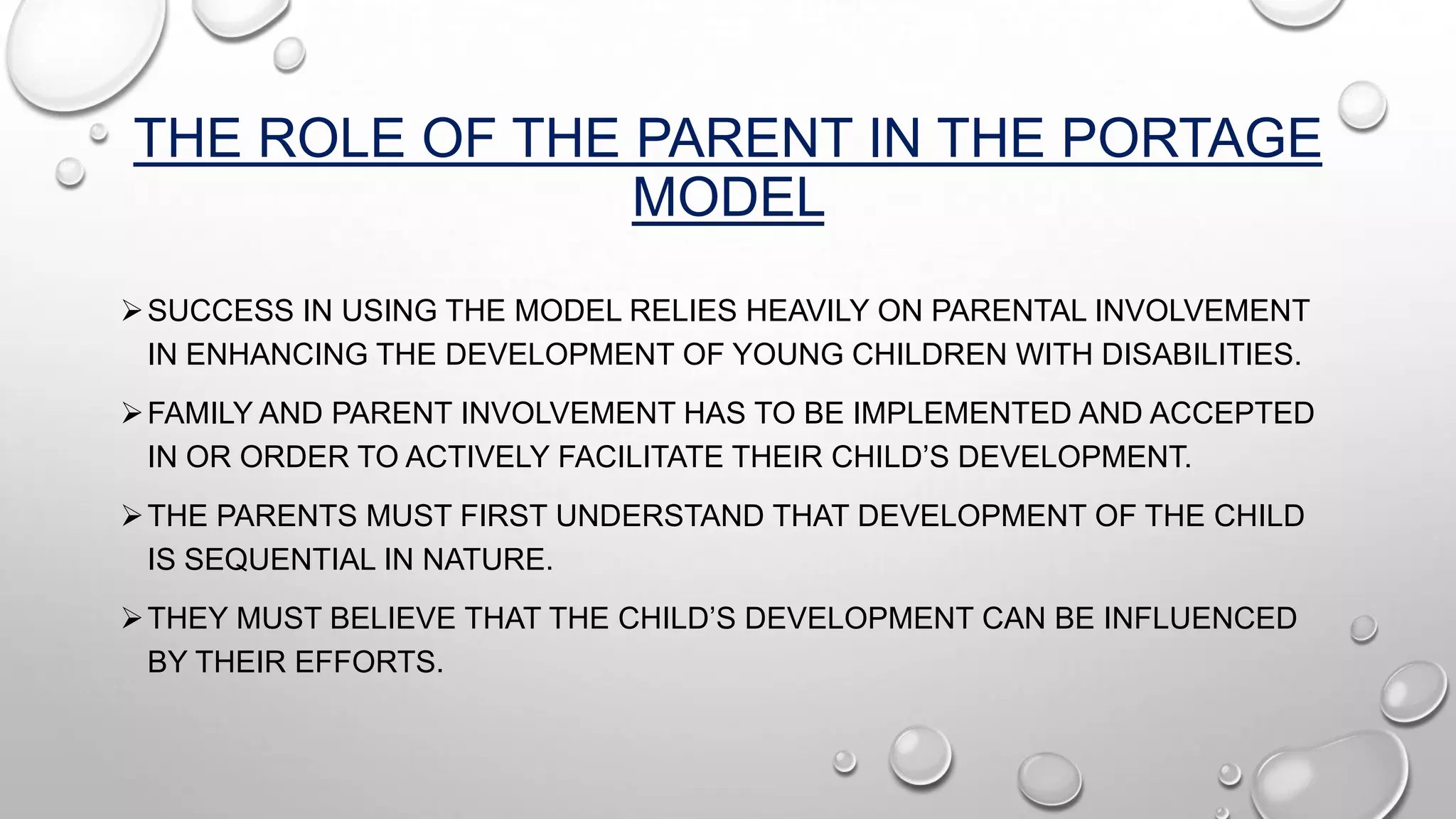 THE ROLE OF THE PARENT IN THE PORTAGE MODEL

➢ SUCCESS IN USING THE MODEL RELIES HEAVILY ON PARENTAL INVOLVEMENT IN ENHANCING THE DEVELOPMENT OF YOUNG CHILDREN WITH DISABILITIES.

➢ FAMILY AND PARENT INVOLVEMENT HAS TO BE IMPLEMENTED AND ACCEPTED IN OR ORDER TO ACTIVELY FACILITATE THEIR CHILD'S DEVELOPMENT.

➢ THE PARENTS MUST FIRST UNDERSTAND THAT DEVELOPMENT OF THE CHILD IS SEQUENTIAL IN NATURE.

➢ THEY MUST BELIEVE THAT THE CHILD'S DEVELOPMENT CAN BE INFLUENCED BY THEIR EFFORTS.